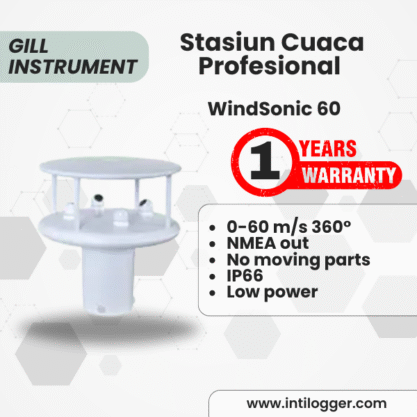 GILL INSTRUMENT

Stasiun Cuaca Profesional

WindSonic 60

1 YEARS WARRANTY

- 0-60 m/s 360°
- NMEA out
- No moving parts
- IP66
- Low power

www.intilogger.com